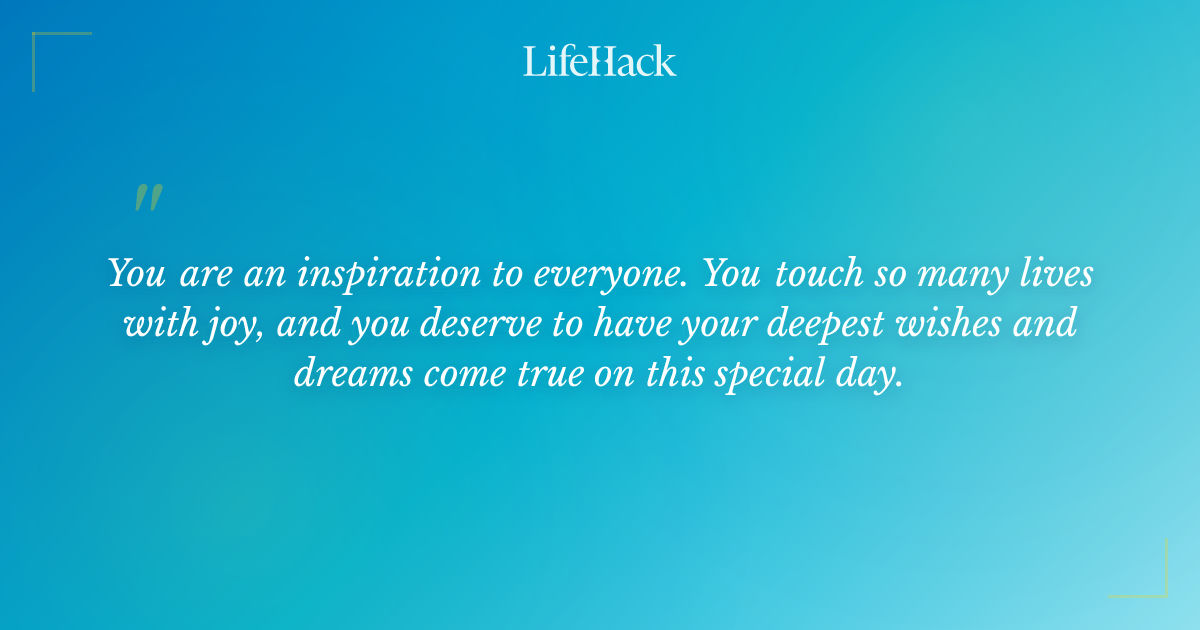 LifeHack

"

You are an inspiration to everyone. You touch so many lives with joy, and you deserve to have your deepest wishes and dreams come true on this special day.